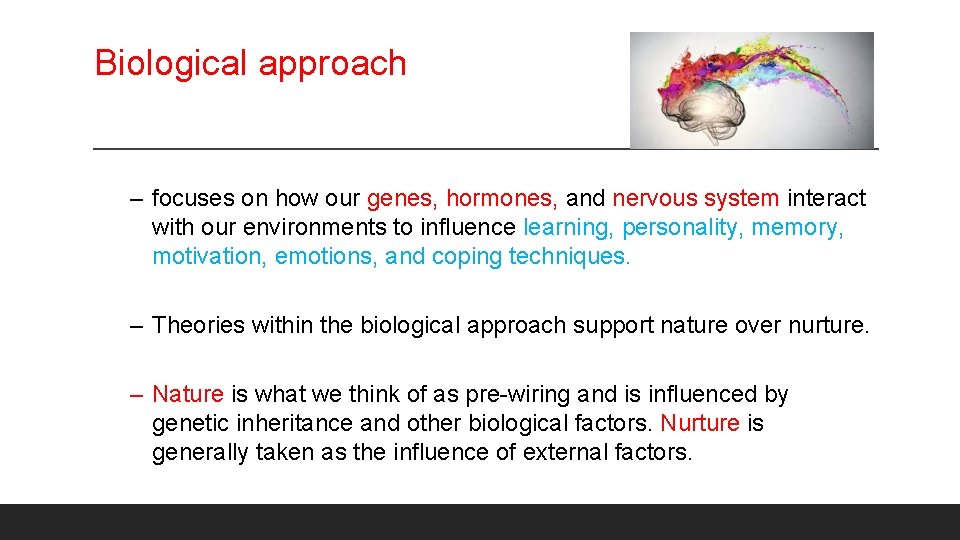 Biological approach

– focuses on how our genes, hormones, and nervous system interact with our environments to influence learning, personality, memory, motivation, emotions, and coping techniques.

– Theories within the biological approach support nature over nurture.

– Nature is what we think of as pre-wiring and is influenced by genetic inheritance and other biological factors. Nurture is generally taken as the influence of external factors.